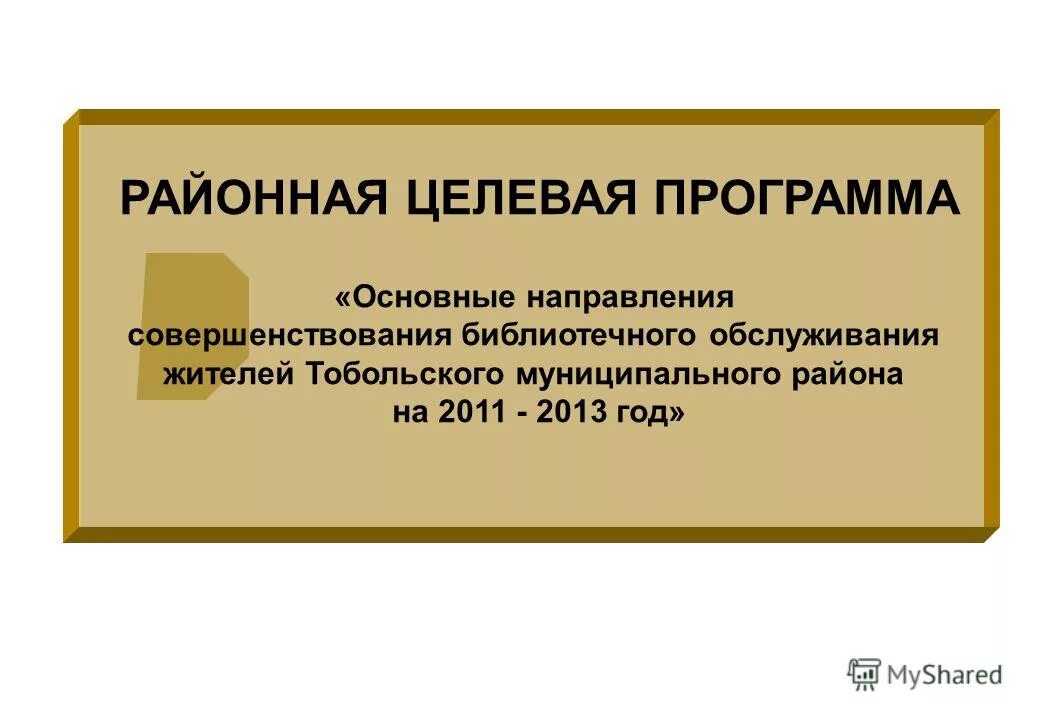 РАЙОННАЯ ЦЕЛЕВАЯ ПРОГРАММА

«Основные направления совершенствования библиотечного обслуживания жителей Тобольского муниципального района на 2011 - 2013 год»

MyShared